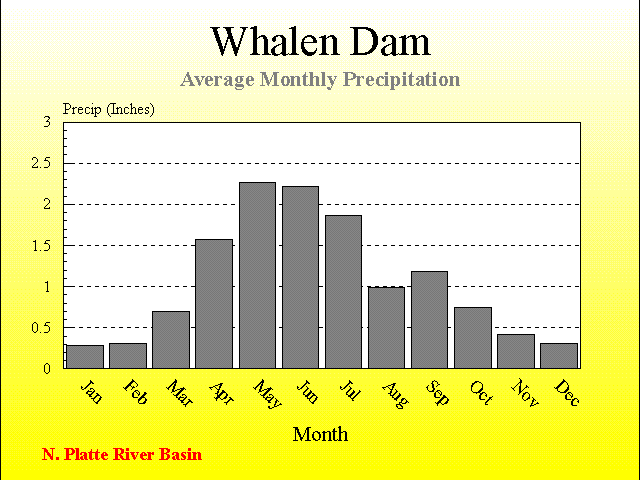 Whalen Dam

Average Monthly Precipitation

Precip (Inches)

3
2.5
2
1.5
1
0.5
0

Jan Feb Mar Apr May Jun Jul Aug Sep Oct Nov Dec

Month

N. Platte River Basin